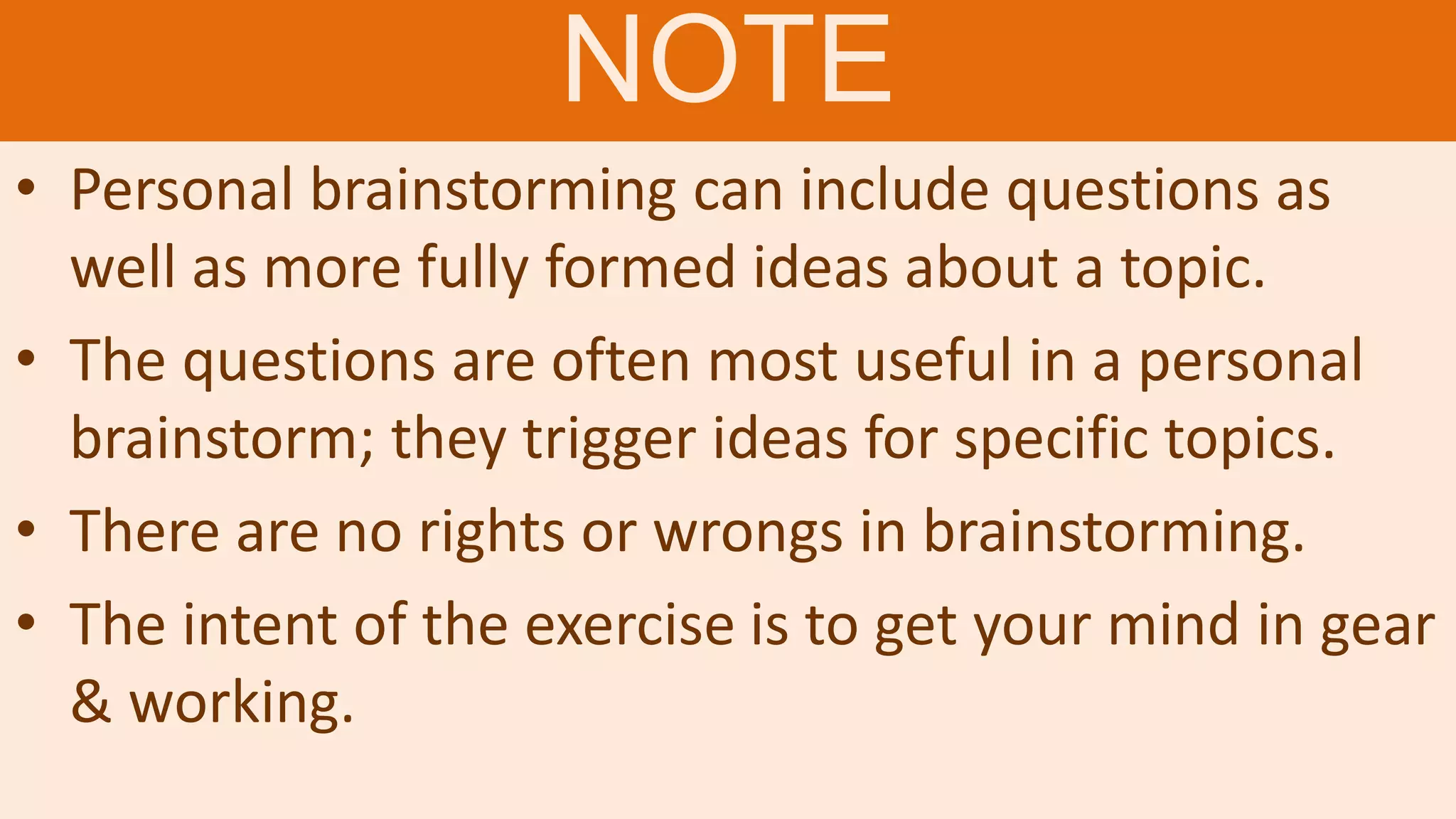 NOTE

• Personal brainstorming can include questions as well as more fully formed ideas about a topic.

• The questions are often most useful in a personal brainstorm; they trigger ideas for specific topics.

• There are no rights or wrongs in brainstorming.

• The intent of the exercise is to get your mind in gear & working.